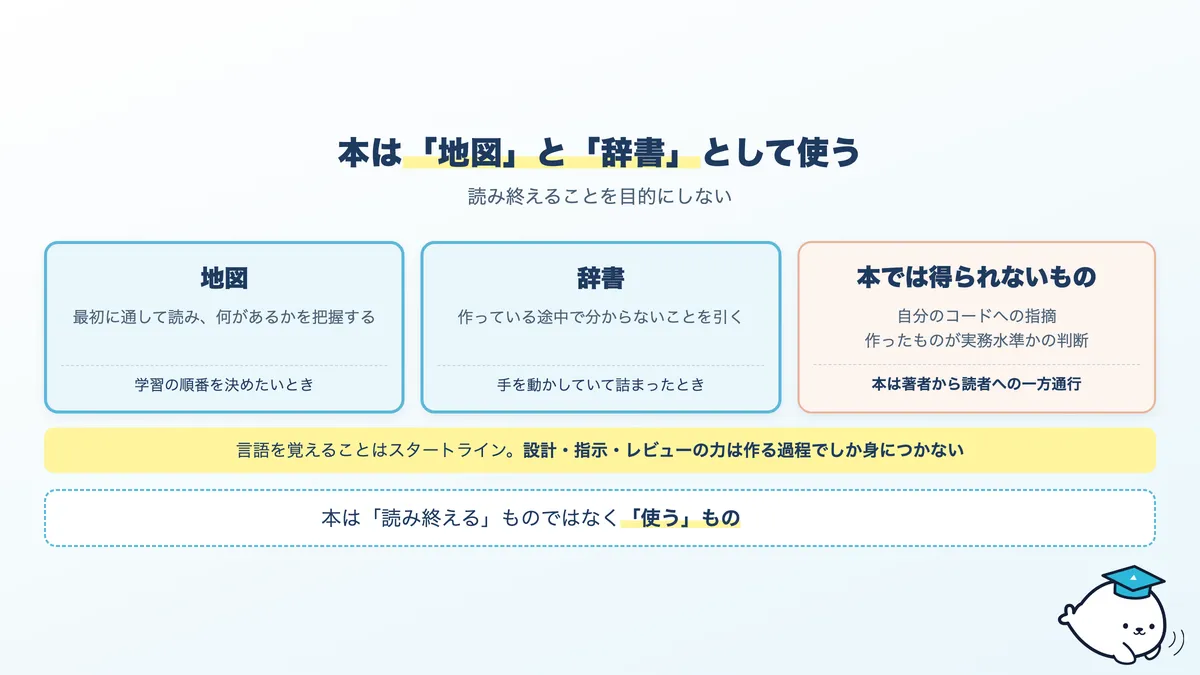 本は「地図」と「辞書」として使う

読み終えることを目的にしない

地図

最初に通して読み、何があるかを把握する

学習の順番を決めたいとき

辞書

作っている途中で分からないことを引く

手を動かしていて詰まったとき

本では得られないもの

自分のコードへの指摘
作ったものが実務水準かの判断

本は著者から読者への一方通行

言語を覚えることはスタートライン。設計・指示・レビューの力は作る過程でしか身につかない

本は「読み終える」ものではなく「使う」もの